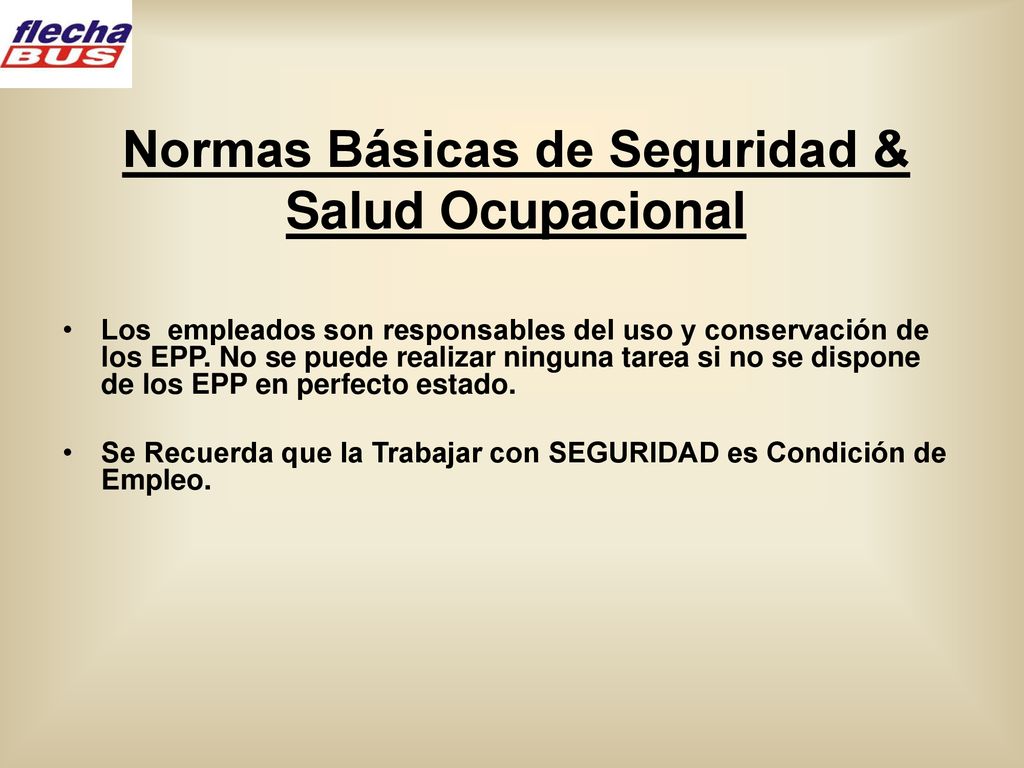 flecha BUS

Normas Básicas de Seguridad & Salud Ocupacional

• Los empleados son responsables del uso y conservación de los EPP. No se puede realizar ninguna tarea si no se dispone de los EPP en perfecto estado.

• Se Recuerda que la Trabajar con SEGURIDAD es Condición de Empleo.